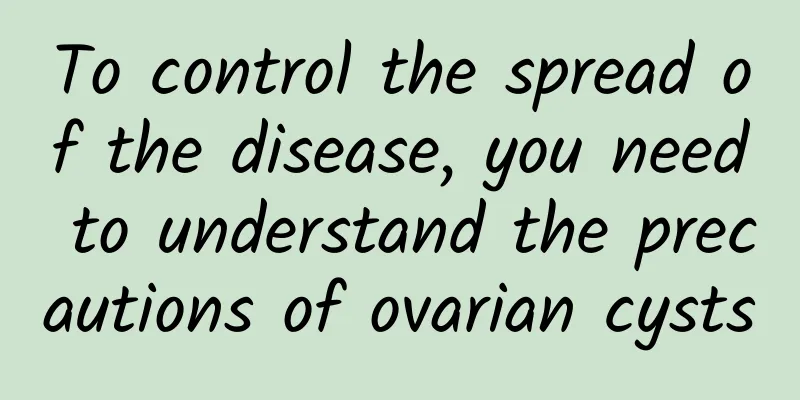 To control the spread of the disease, you need to understand the precautions of ovarian cysts